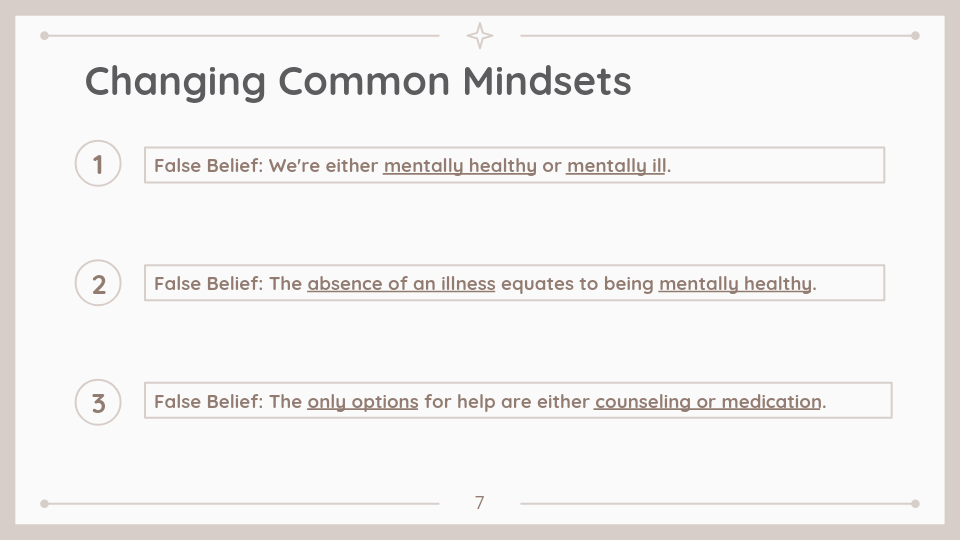 Changing Common Mindsets

1

False Belief: We're either mentally healthy or mentally ill.

2

False Belief: The absence of an illness equates to being mentally healthy.

3

False Belief: The only options for help are either counseling or medication.

7